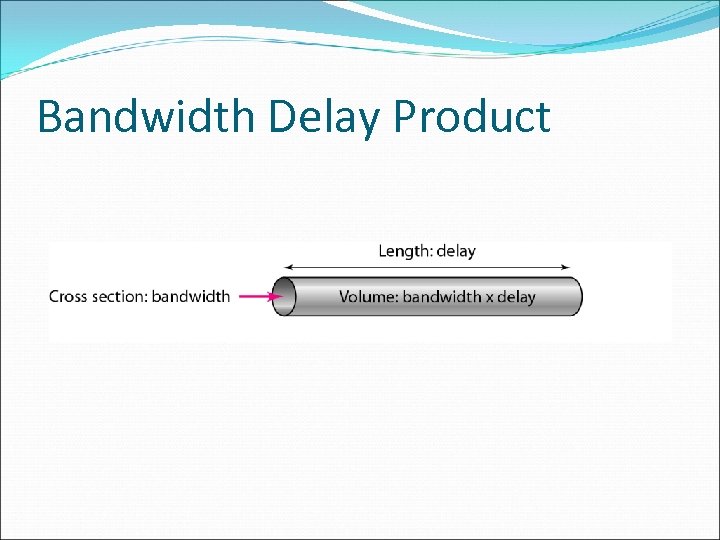 Bandwidth Delay Product

Length: delay

Cross section: bandwidth

Volume: bandwidth x delay